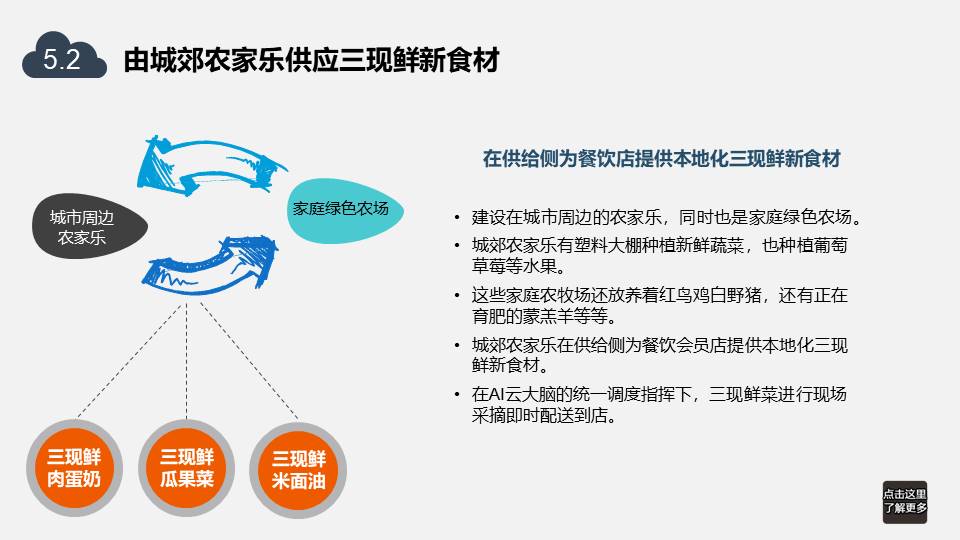 5.2 由城郊农家乐供应三现鲜新食材

城市周边农家乐

家庭绿色农场

三现鲜肉蛋奶

三现鲜瓜果菜

三现鲜米面油

在供给侧为餐饮店提供本地化三现鲜新食材

• 建设在城市周边的农家乐，同时也是家庭绿色农场。
• 城郊农家乐有塑料大棚种植新鲜蔬菜，也种植葡萄草莓等水果。
• 这些家庭农牧场还放养着红鸟鸡白野猪，还有正在育肥的蒙羔羊等等。
• 城郊农家乐在供给侧为餐饮会员店提供本地化三现鲜新食材。
• 在AI云大脑的统一调度指挥下，三现鲜菜进行现场采摘即时配送到店。

点击这里了解更多